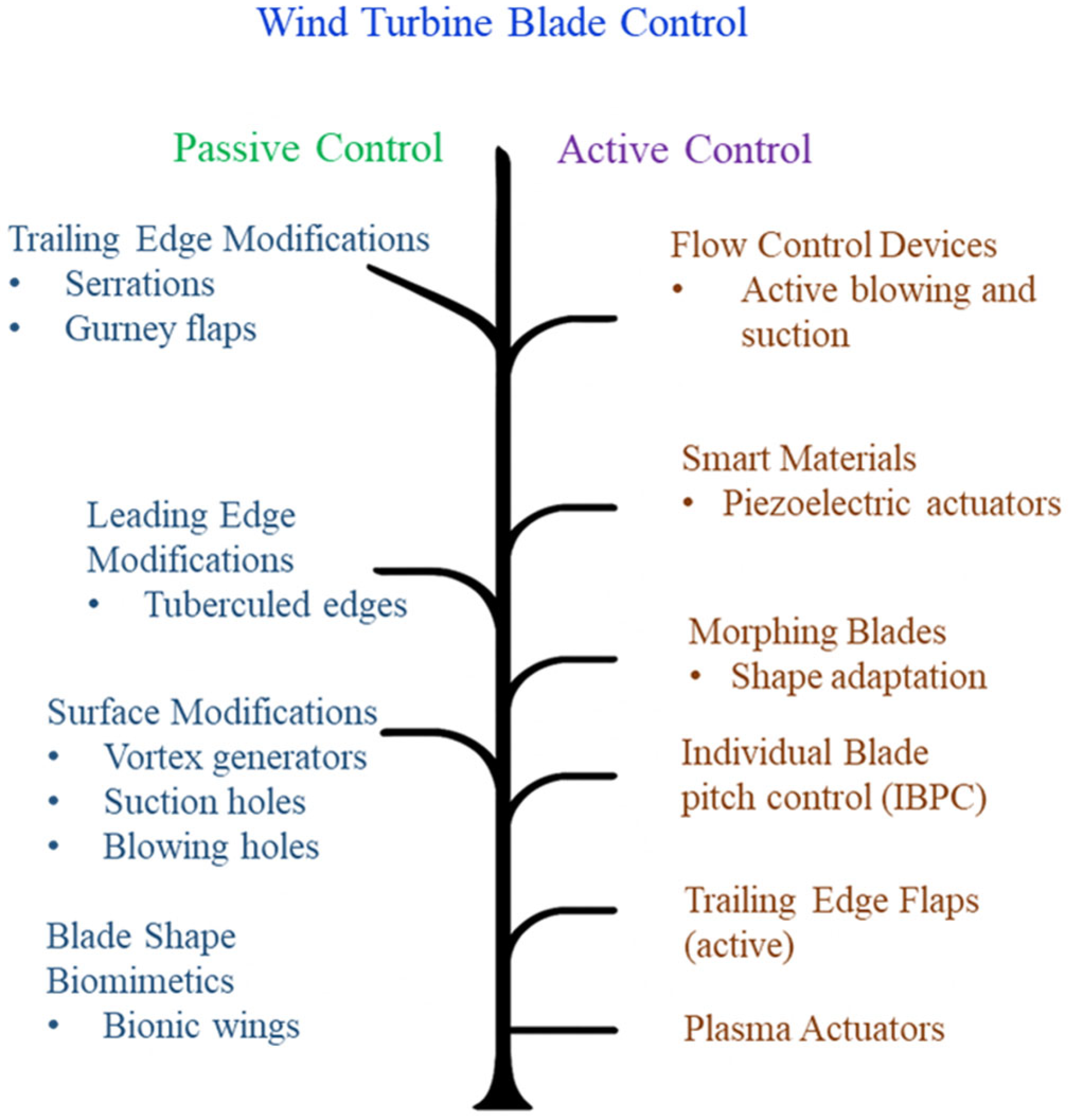 Wind Turbine Blade Control

Passive Control

Trailing Edge Modifications
• Serrations
• Gurney flaps

Leading Edge Modifications
• Tuberculed edges

Surface Modifications
• Vortex generators
• Suction holes
• Blowing holes

Blade Shape Biomimetics
• Bionic wings

Active Control

Flow Control Devices
• Active blowing and suction

Smart Materials
• Piezoelectric actuators

Morphing Blades
• Shape adaptation

Individual Blade pitch control (IBPC)

Trailing Edge Flaps (active)

Plasma Actuators